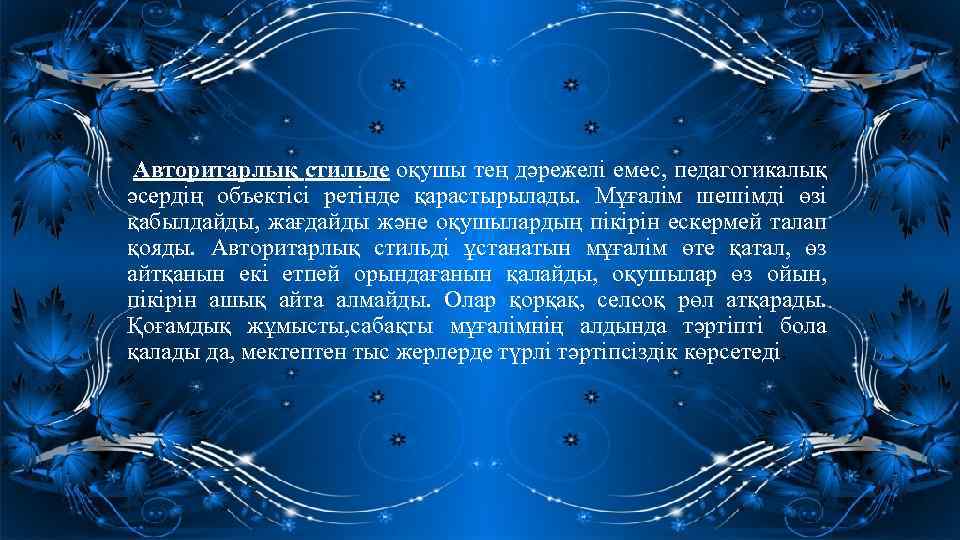 Авторитарлық стильде оқушы тең дәрежелі емес, педагогикалық әсердің объектісі ретінде қарастырылады. Мұғалім шешімді өзі қабылдайды, жағдайды және оқушылардың пікірін ескермей талап қояды. Авторитарлық стильді ұстанатын мұғалім өте қатал, өз айтқанын екі етпей орындағанын қалайды, оқушылар өз ойын, пікірін ашық айта алмайды. Олар қорқақ, селсоқ рөл атқарады. Қоғамдық жұмысты,сабақты мұғалімнің алдында тәртіпті бола қалады да, мектептен тыс жерлерде түрлі тәртіпсіздік көрсетеді